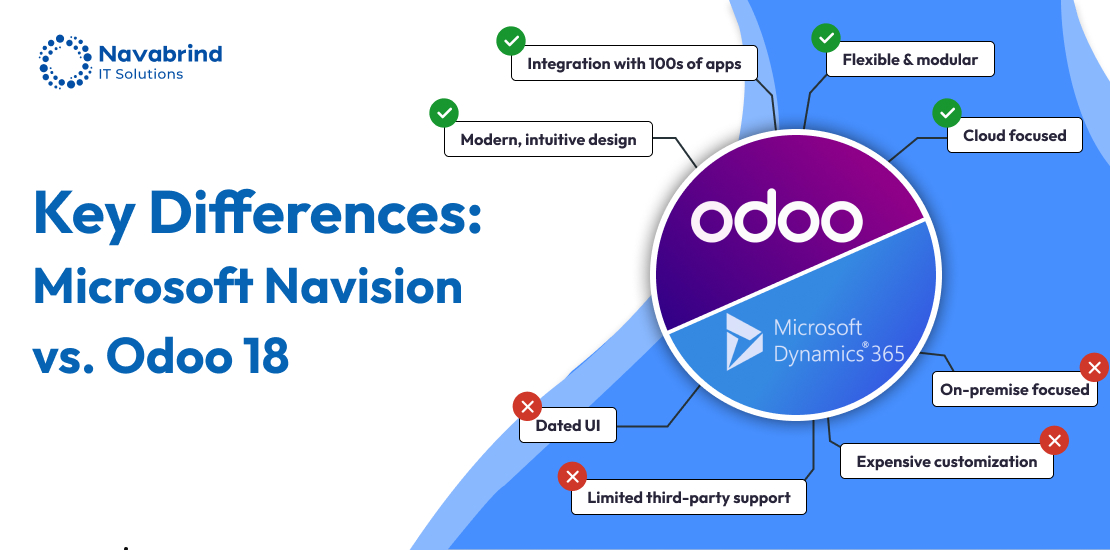 Navabrind
IT Solutions

Key Differences: Microsoft Navision vs. Odoo 18

Integration with 100s of apps

Flexible & modular

Modern, intuitive design

Cloud focused

odoo

Microsoft Dynamics® 365

On-premise focused

Dated UI

Expensive customization

Limited third-party support